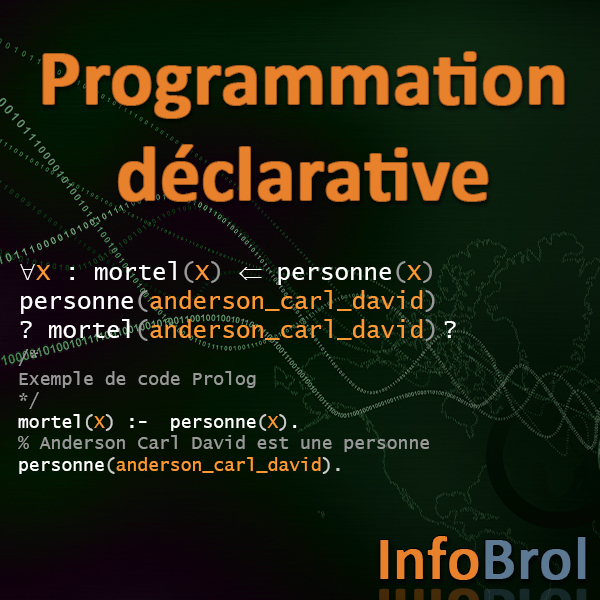 Programmation déclarative

∀X : mortel(X) ⇐ personne(X)
personne(anderson_carl_david)
? mortel(anderson_carl_david)?

/*
Exemple de code Prolog
*/
mortel(X) :- personne(X).
% Anderson Carl David est une personne
personne(anderson_carl_david).

InfoBrol